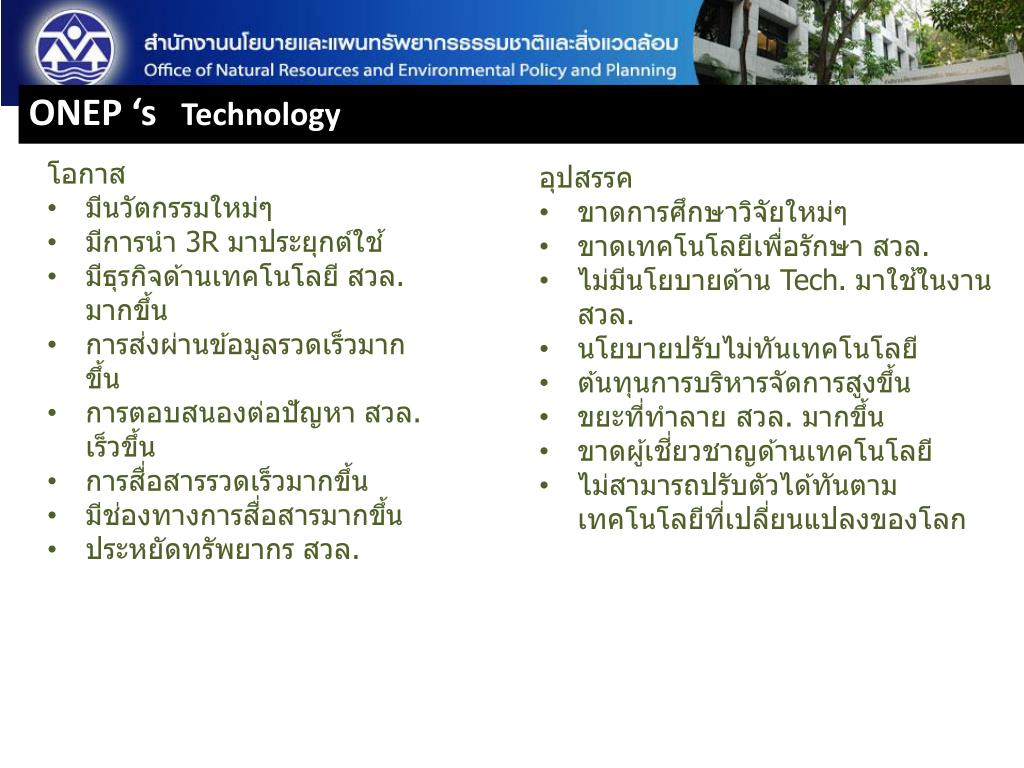 สำนักงานนโยบายและแผนทรัพยากรธรรมชาติและสิ่งแวดล้อม
Office of Natural Resources and Environmental Policy and Planning

ONEP ‘s Technology

โอกาส
• มีนวัตกรรมใหม่ๆ
• มีการนำ 3R มาประยุกต์ใช้
• มีธุรกิจด้านเทคโนโลยี สวล. มากขึ้น
• การส่งผ่านข้อมูลรวดเร็วมากขึ้น
• การตอบสนองต่อปัญหา สวล. เร็วขึ้น
• การสื่อสารรวดเร็วมากขึ้น
• มีช่องทางการสื่อสารมากขึ้น
• ประหยัดทรัพยากร สวล.

อุปสรรค
• ขาดการศึกษาวิจัยใหม่ๆ
• ขาดเทคโนโลยีเพื่อรักษา สวล.
• ไม่มีนโยบายด้าน Tech. มาใช้ในงาน สวล.
• นโยบายปรับไม่ทันเทคโนโลยี
• ต้นทุนการบริหารจัดการสูงขึ้น
• ขยะที่ทำลาย สวล. มากขึ้น
• ขาดผู้เชี่ยวชาญด้านเทคโนโลยี
• ไม่สามารถปรับตัวได้ทันตามเทคโนโลยีที่เปลี่ยนแปลงของโลก